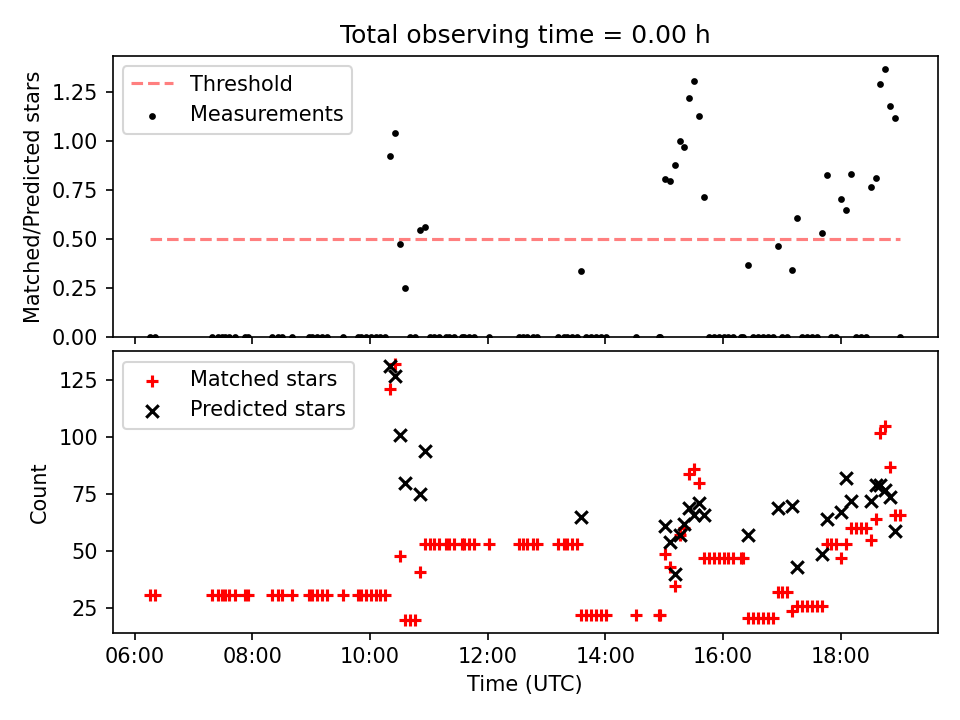 Total observing time = 0.00 h

Threshold
Measurements

Matched/Predicted stars

1.25
1.00
0.75
0.50
0.25
0.00

Matched stars
Predicted stars

Count

125
100
75
50
25

06:00
08:00
10:00
12:00
14:00
16:00
18:00

Time (UTC)